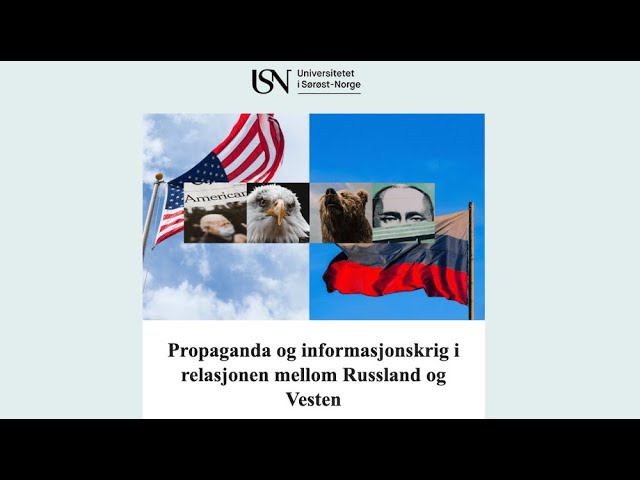 USN Universitetet i Sørøst-Norge

American

Propaganda og informasjonskrig i relasjonen mellom Russland og Vesten